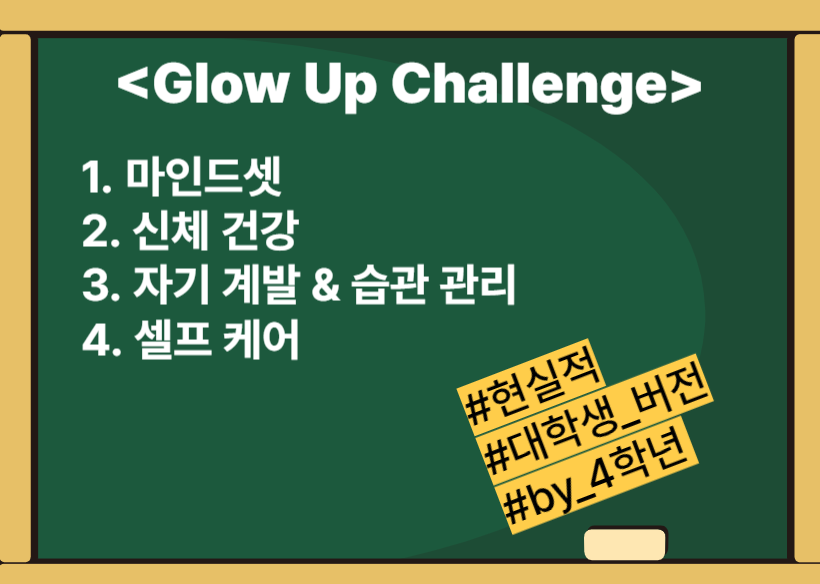 <Glow Up Challenge>

1. 마인드셋
2. 신체 건강
3. 자기 계발 & 습관 관리
4. 셀프 케어

#현실적
#대학생_버전
#by_4학년